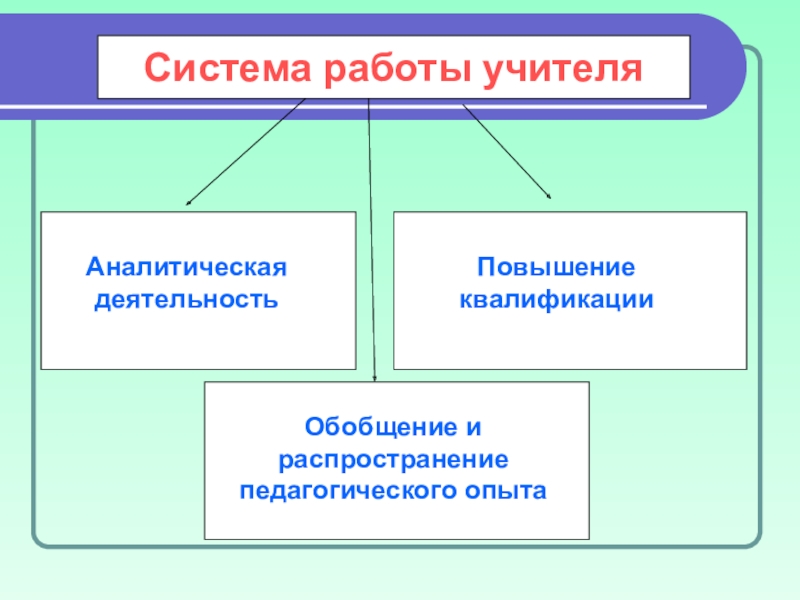 Система работы учителя

Аналитическая деятельность

Повышение квалификации

Обобщение и распространение педагогического опыта